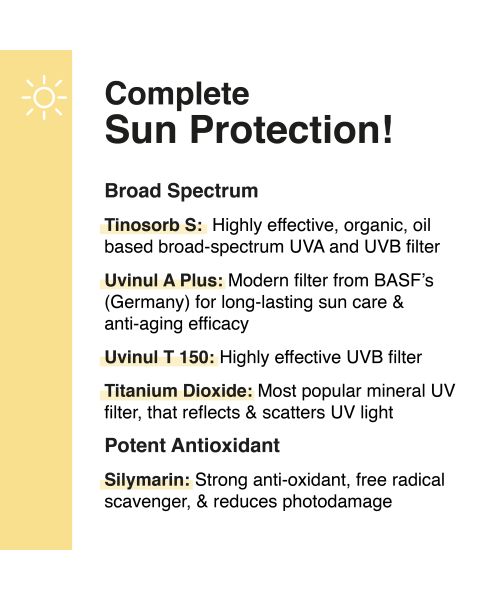 Complete
Sun Protection!

Broad Spectrum

Tinosorb S: Highly effective, organic, oil based broad-spectrum UVA and UVB filter

Uvinul A Plus: Modern filter from BASF's (Germany) for long-lasting sun care & anti-aging efficacy

Uvinul T 150: Highly effective UVB filter

Titanium Dioxide: Most popular mineral UV filter, that reflects & scatters UV light

Potent Antioxidant

Silymarin: Strong anti-oxidant, free radical scavenger, & reduces photodamage